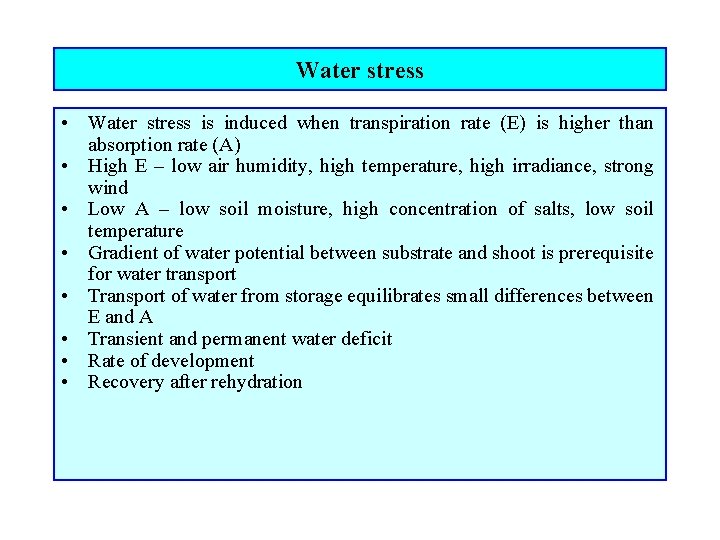 Water stress

• Water stress is induced when transpiration rate (E) is higher than absorption rate (A)
• High E – low air humidity, high temperature, high irradiance, strong wind
• Low A – low soil moisture, high concentration of salts, low soil temperature
• Gradient of water potential between substrate and shoot is prerequisite for water transport
• Transport of water from storage equilibrates small differences between E and A
• Transient and permanent water deficit
• Rate of development
• Recovery after rehydration